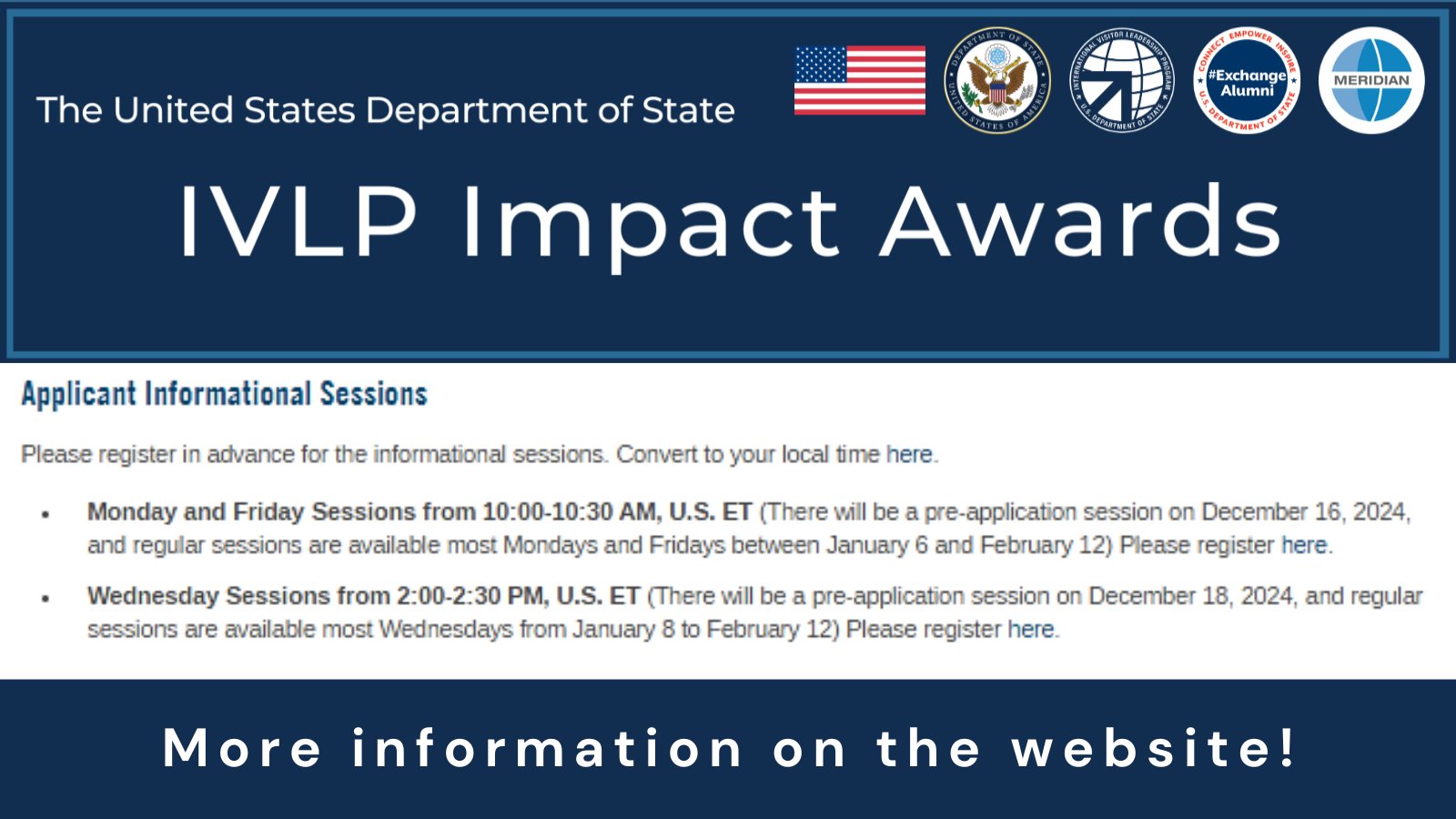 The United States Department of State

DEPARTMENT OF STATE UNITED STATES OF AMERICA

INTERNATIONAL VISITOR LEADERSHIP PROGRAM U.S. DEPARTMENT OF STATE

CONNECT EMPOWER INSPIRE #Exchange Alumni U.S. DEPARTMENT OF STATE

MERIDIAN

IVLP Impact Awards

Applicant Informational Sessions

Please register in advance for the informational sessions. Convert to your local time here.

• Monday and Friday Sessions from 10:00-10:30 AM, U.S. ET (There will be a pre-application session on December 16, 2024, and regular sessions are available most Mondays and Fridays between January 6 and February 12) Please register here.

• Wednesday Sessions from 2:00-2:30 PM, U.S. ET (There will be a pre-application session on December 18, 2024, and regular sessions are available most Wednesdays from January 8 to February 12) Please register here.

More information on the website!